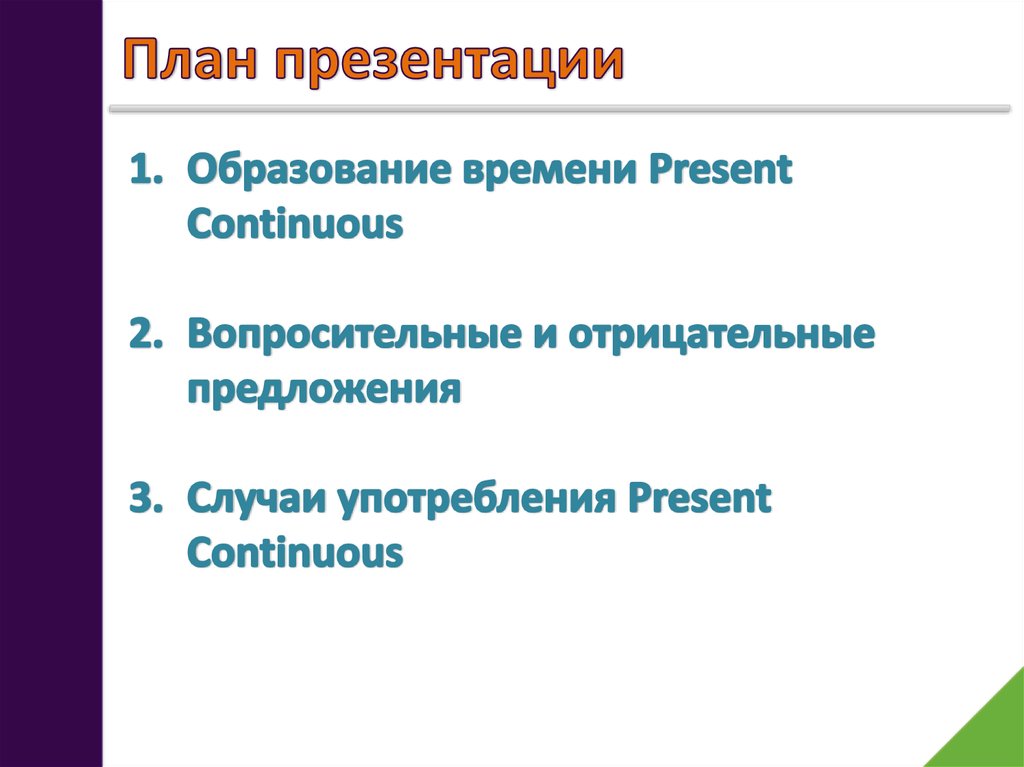 План презентации

1. Образование времени Present Continuous

2. Вопросительные и отрицательные предложения

3. Случаи употребления Present Continuous